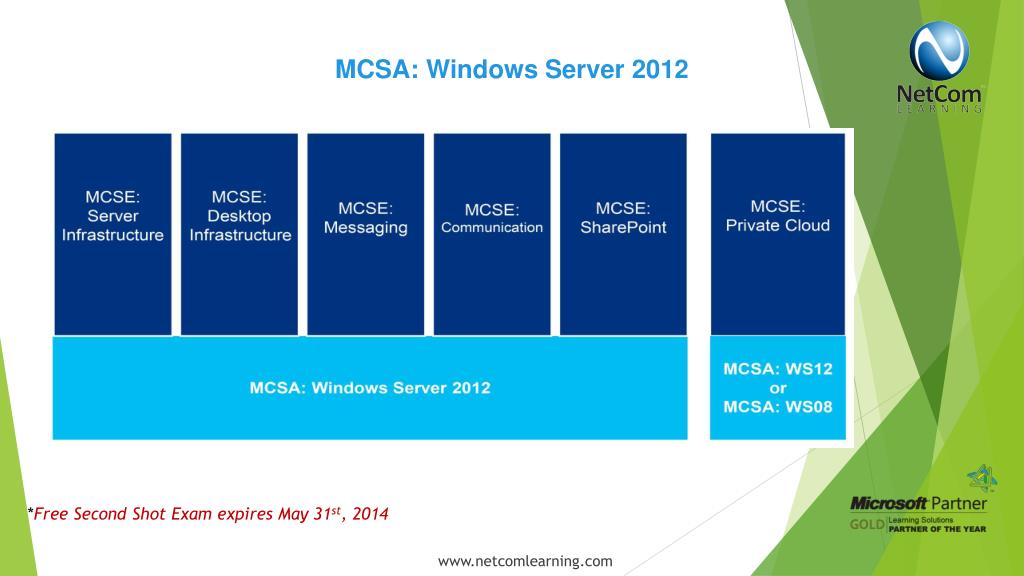 MCSA: Windows Server 2012

NetCom
LEARNING

MCSE: Server Infrastructure

MCSE: Desktop Infrastructure

MCSE: Messaging

MCSE: Communication

MCSE: SharePoint

MCSE: Private Cloud

MCSA: Windows Server 2012

MCSA: WS12 or MCSA: WS08

*Free Second Shot Exam expires May 31$^{st}$, 2014

Microsoft Partner
GOLD Learning Solutions PARTNER OF THE YEAR

www.netcomlearning.com